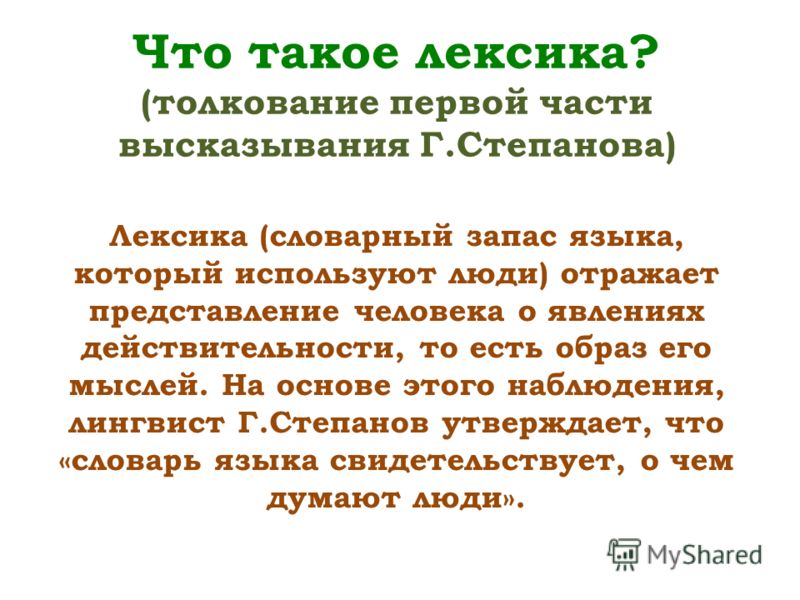 Что такое лексика?
(толкование первой части высказывания Г.Степанова)

Лексика (словарный запас языка, который используют люди) отражает представление человека о явлениях действительности, то есть образ его мыслей. На основе этого наблюдения, лингвист Г.Степанов утверждает, что «словарь языка свидетельствует, о чем думают люди».

MyShared